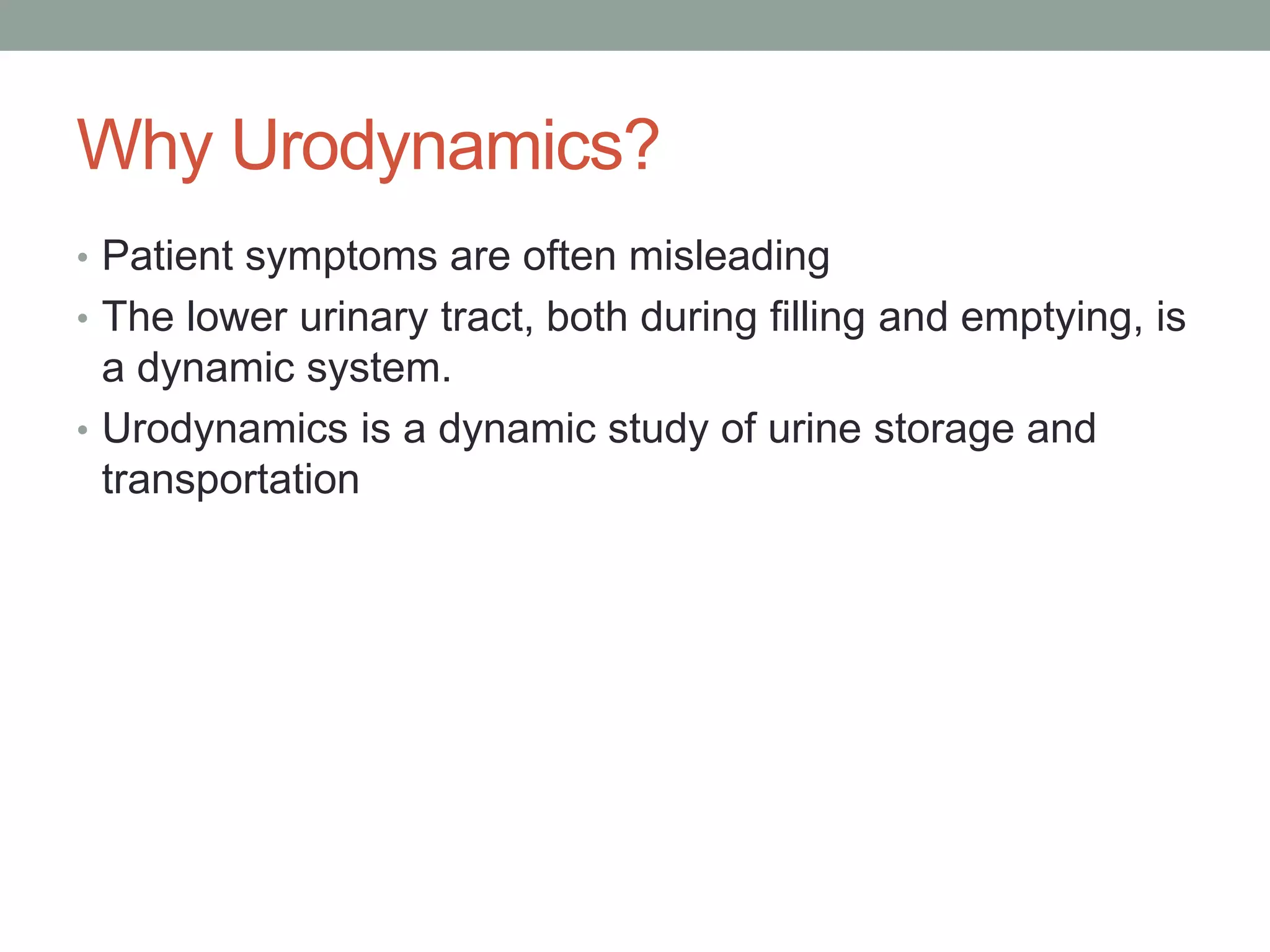 Why Urodynamics?

• Patient symptoms are often misleading
• The lower urinary tract, both during filling and emptying, is a dynamic system.
• Urodynamics is a dynamic study of urine storage and transportation